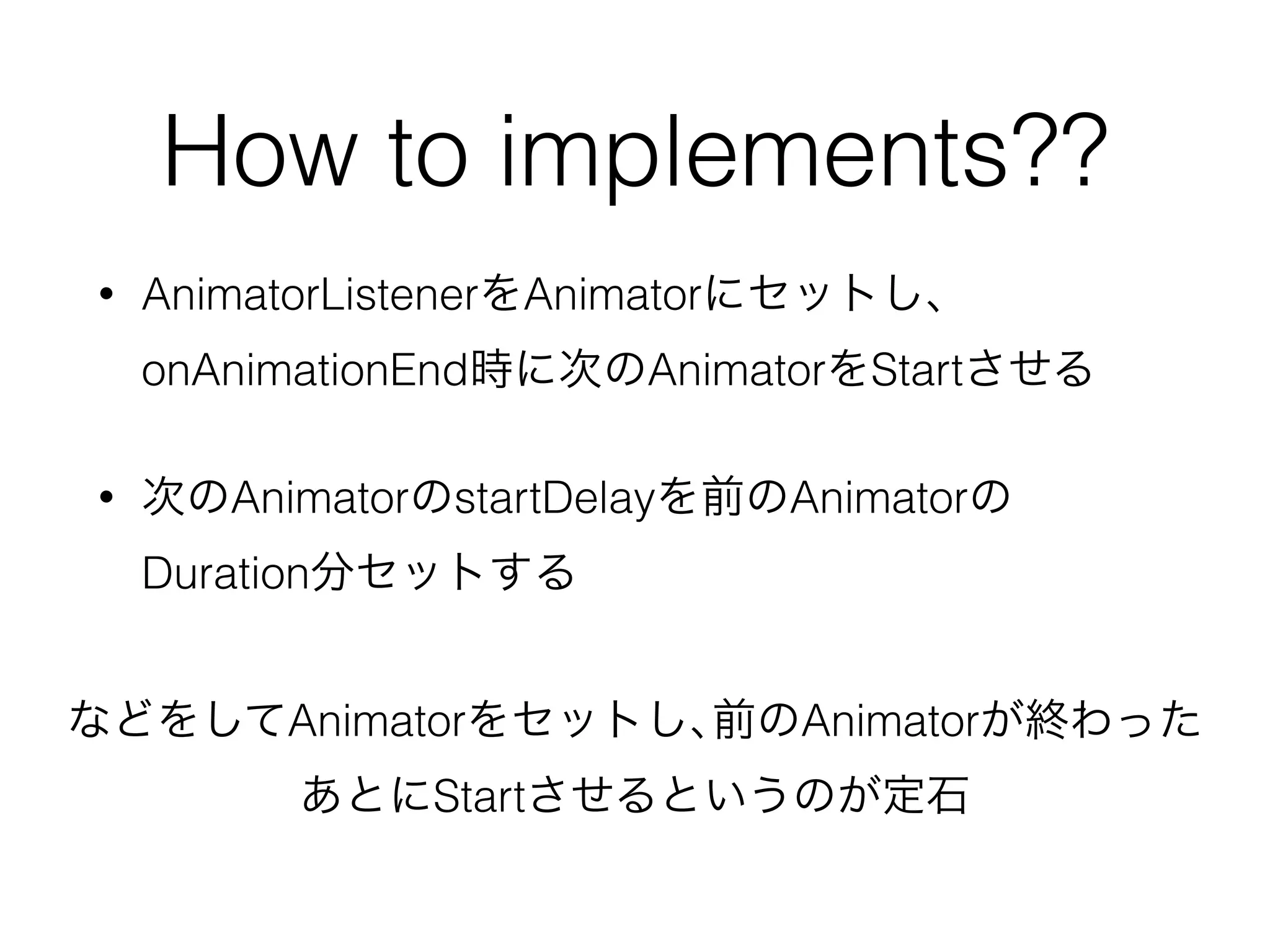 How to implements??

• AnimatorListenerをAnimatorにセットし、onAnimationEnd時に次のAnimatorをStartさせる

• 次のAnimatorのstartDelayを前のAnimatorのDuration分セットする

などをしてAnimatorをセットし、前のAnimatorが終わったあとにStartさせるというのが定石